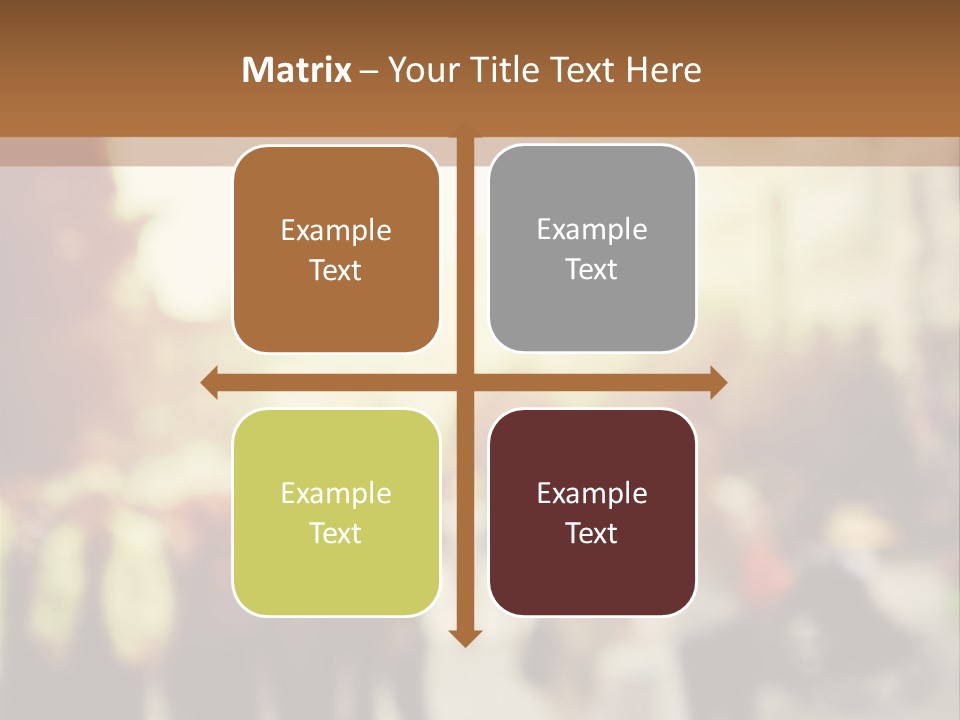 Matrix – Your Title Text Here

Example Text

Example Text

Example Text

Example Text